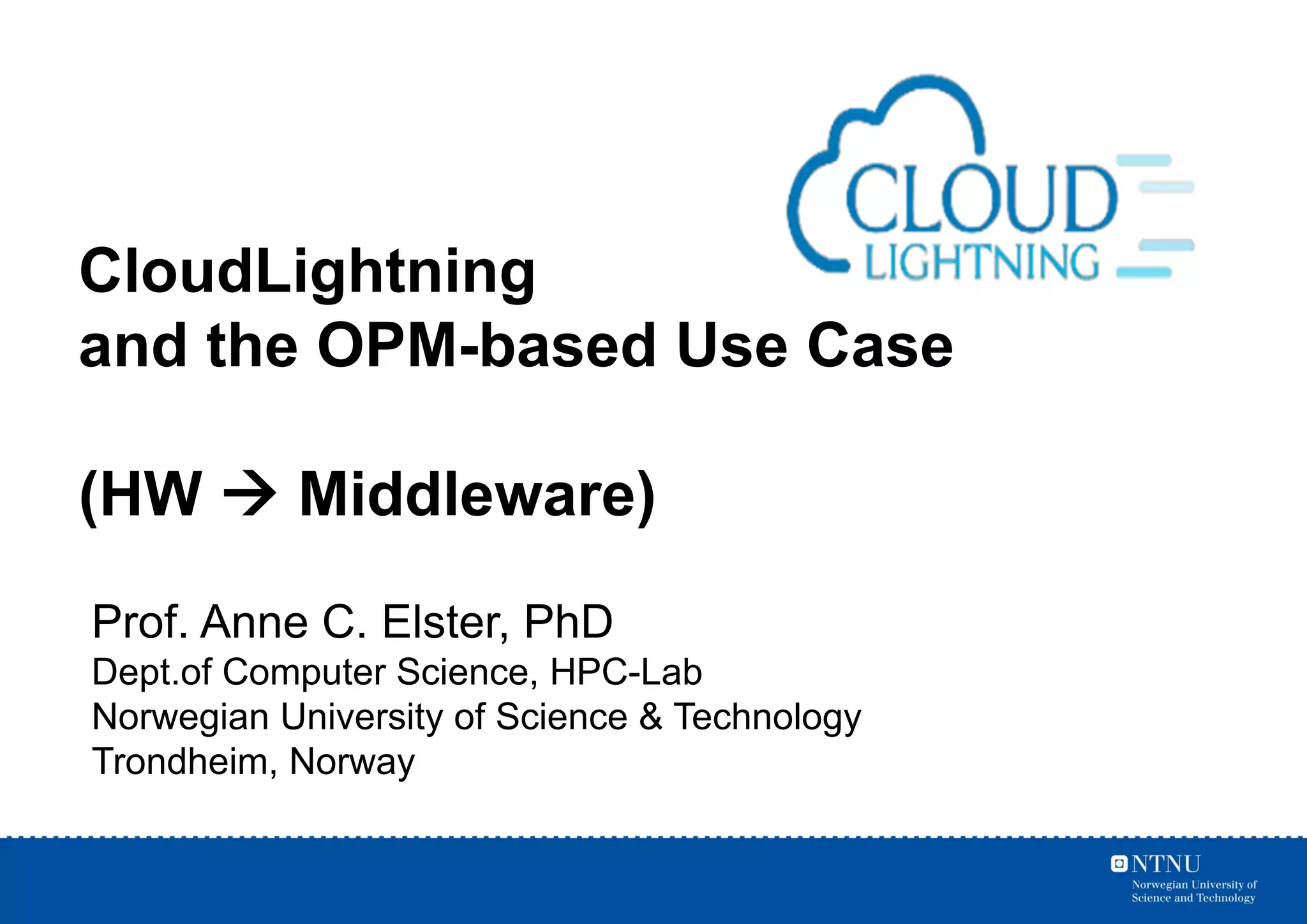 CLOUD LIGHTNING

CloudLightning
and the OPM-based Use Case

(HW → Middleware)

Prof. Anne C. Elster, PhD
Dept.of Computer Science, HPC-Lab
Norwegian University of Science & Technology
Trondheim, Norway

NTNU
Norwegian University of Science and Technology